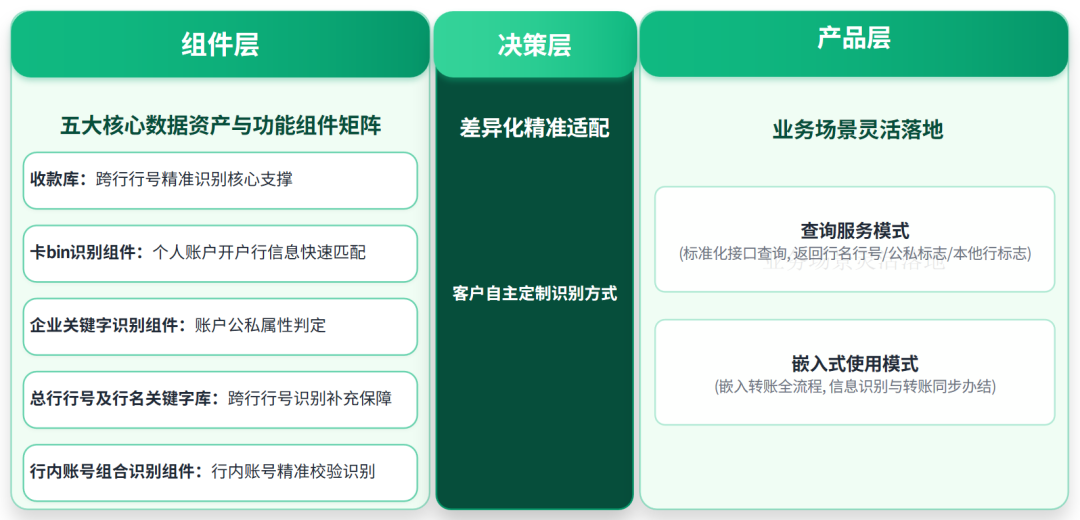 组件层

五大核心数据资产与功能组件矩阵

收款库：跨行行号精准识别核心支撑

卡bin识别组件：个人账户开户行信息快速匹配

企业关键字识别组件：账户公私属性判定

总行行号及行名关键字库：跨行行号识别补充保障

行内账号组合识别组件：行内账号精准校验识别

决策层

差异化精准适配

客户自主定制识别方式

产品层

业务场景灵活落地

查询服务模式
(标准化接口查询, 返回行名行号/公私标志/本他行标志)

嵌入式使用模式
(嵌入转账全流程, 信息识别与转账同步办结)